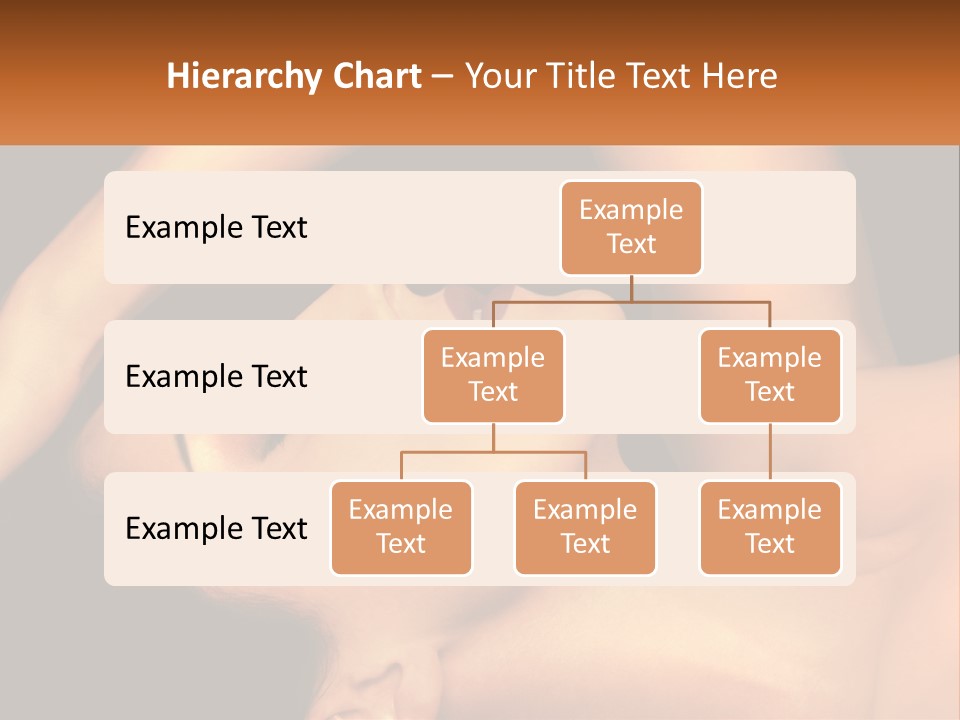 Hierarchy Chart – Your Title Text Here

Example Text

Example Text

Example Text

Example Text

Example Text

Example Text

Example Text

Example Text

Example Text